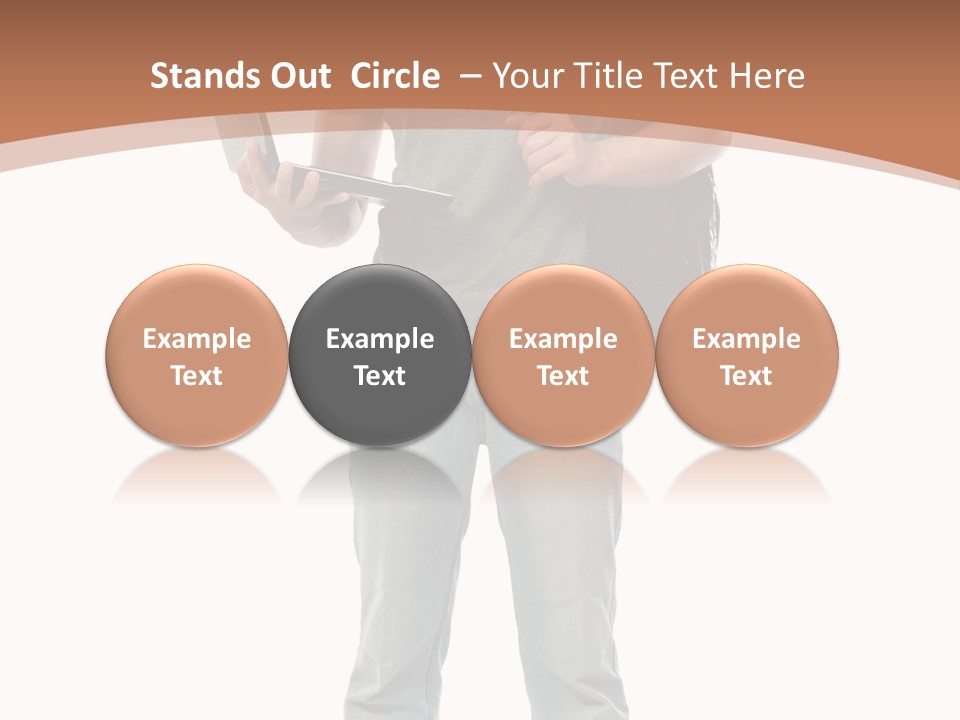 Stands Out Circle – Your Title Text Here

Example Text

Example Text

Example Text

Example Text